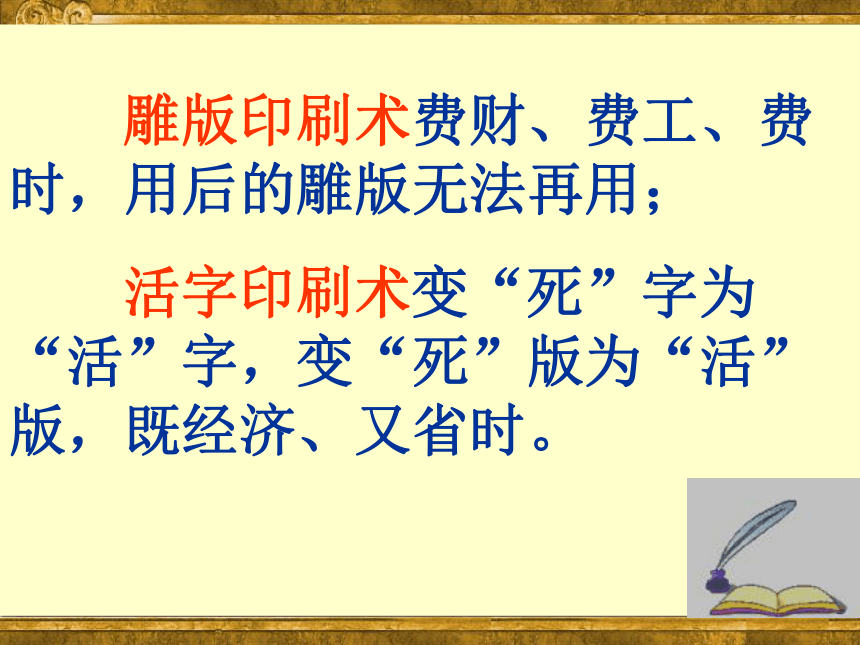 雕版印刷术费财、费工、费时，用后的雕版无法再用；

活字印刷术变“死”字为“活”字，变“死”版为“活”版，既经济、又省时。